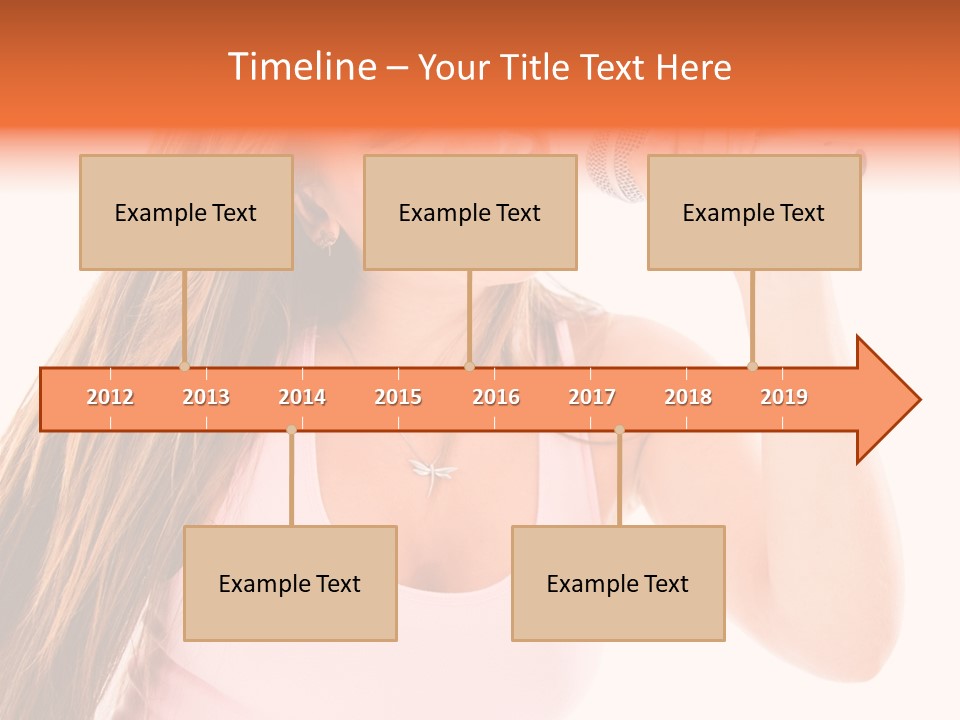 Timeline – Your Title Text Here

Example Text

Example Text

Example Text

2012 2013 2014 2015 2016 2017 2018 2019

Example Text

Example Text